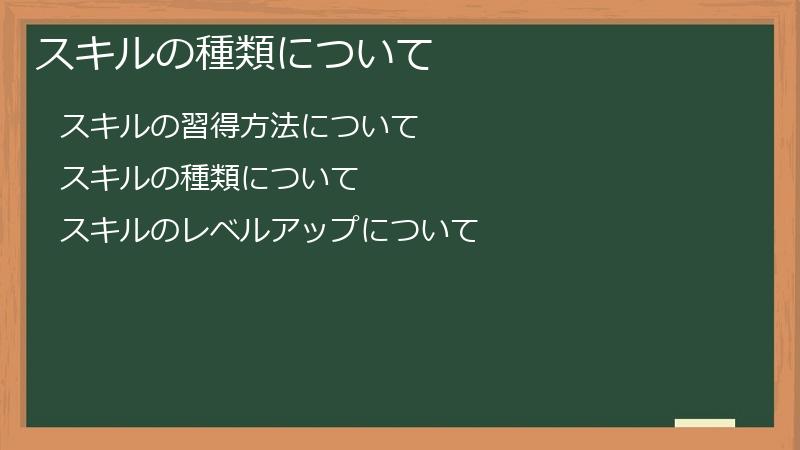 スキルの種類について

スキルの習得方法について

スキルの種類について

スキルのレベルアップについて